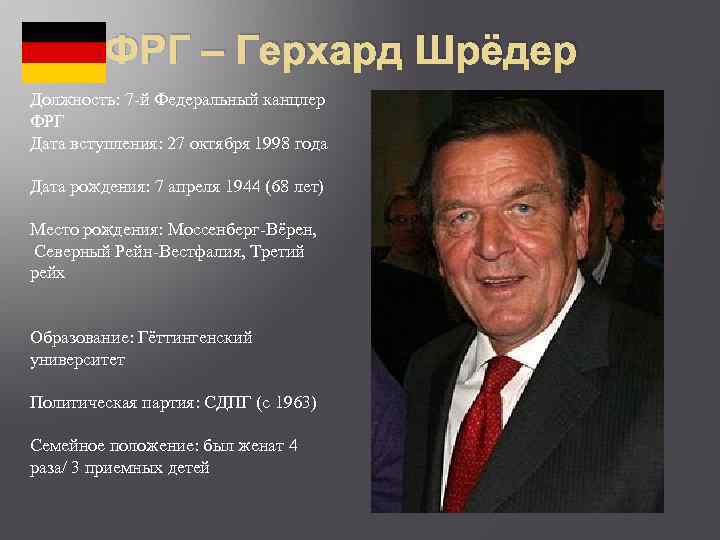 ФРГ – Герхард Шрёдер

Должность: 7-й Федеральный канцлер ФРГ
Дата вступления: 27 октября 1998 года

Дата рождения: 7 апреля 1944 (68 лет)

Место рождения: Моссенберг-Вёрен, Северный Рейн-Вестфалия, Третий рейх

Образование: Гёттингенский университет

Политическая партия: СДПГ (с 1963)

Семейное положение: был женат 4 раза/ 3 приемных детей